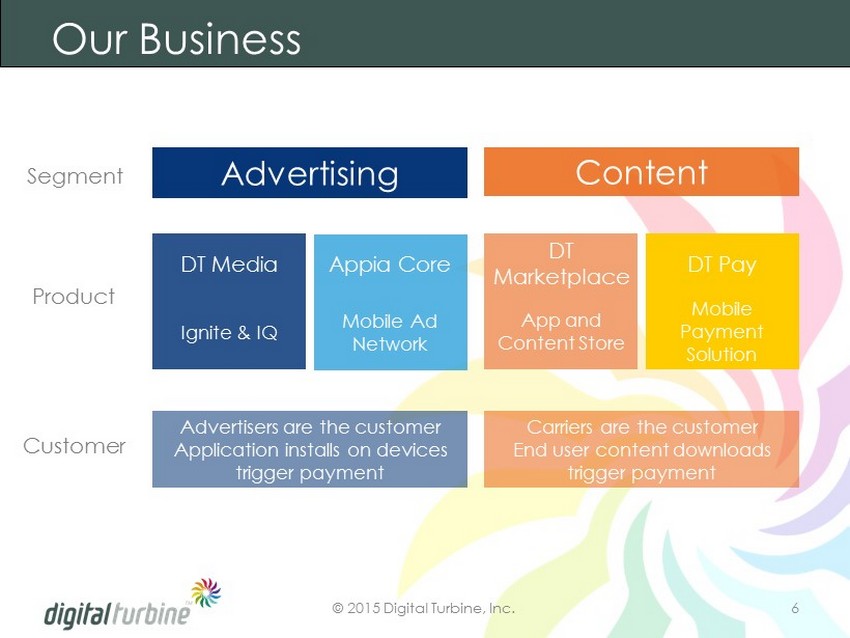 Our Business

Segment

Advertising

Content

Product

DT Media

Ignite & IQ

Appia Core

Mobile Ad Network

DT Marketplace

App and Content Store

DT Pay

Mobile Payment Solution

Customer

Advertisers are the customer
Application installs on devices trigger payment

Carriers are the customer
End user content downloads trigger payment

digital turbine

© 2015 Digital Turbine, Inc.

6